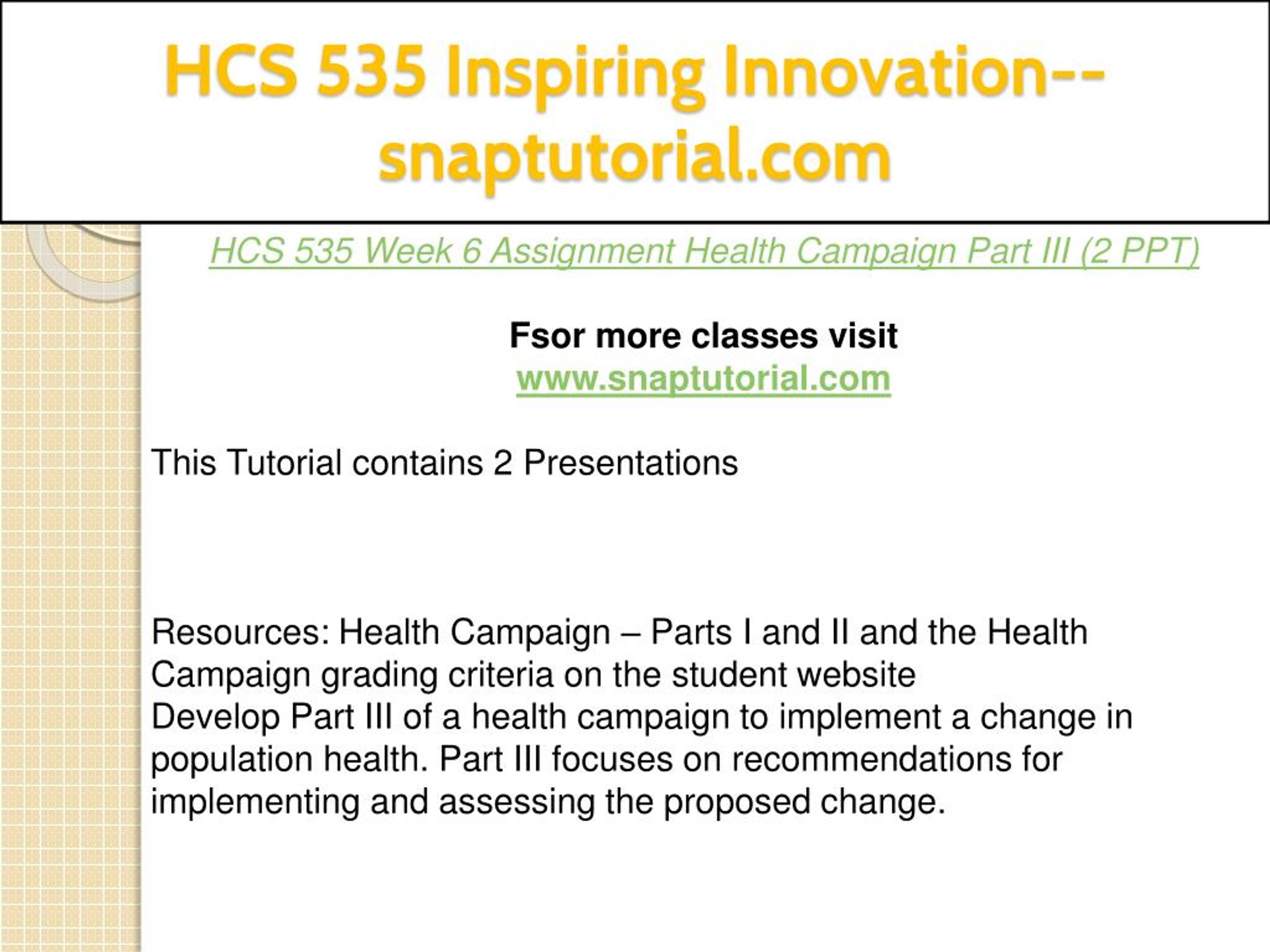 HCS 535 Inspiring Innovation--snaptutorial.com

HCS 535 Week 6 Assignment Health Campaign Part III (2 PPT)

Fsor more classes visit
www.snaptutorial.com

This Tutorial contains 2 Presentations

Resources: Health Campaign – Parts I and II and the Health Campaign grading criteria on the student website
Develop Part III of a health campaign to implement a change in population health. Part III focuses on recommendations for implementing and assessing the proposed change.